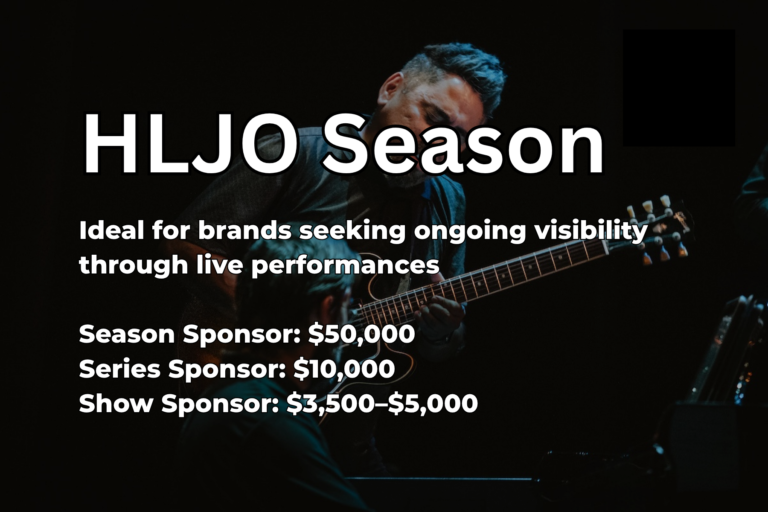 HLJO Season

Ideal for brands seeking ongoing visibility through live performances

Season Sponsor: \$50,000
Series Sponsor: \$10,000
Show Sponsor: \$3,500–\$5,000